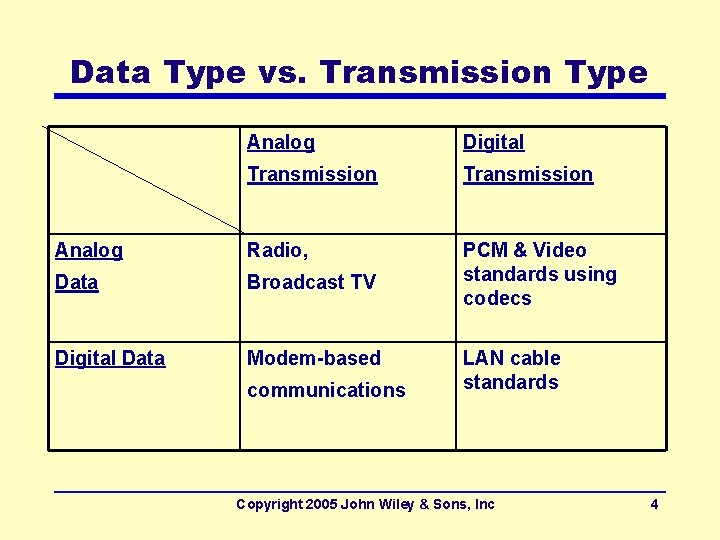 Data Type vs. Transmission Type

| | Analog Transmission | Digital Transmission |
|---|---|---|
| Analog Data | Radio, Broadcast TV | PCM & Video standards using codecs |
| Digital Data | Modem-based communications | LAN cable standards |

Copyright 2005 John Wiley & Sons, Inc

4